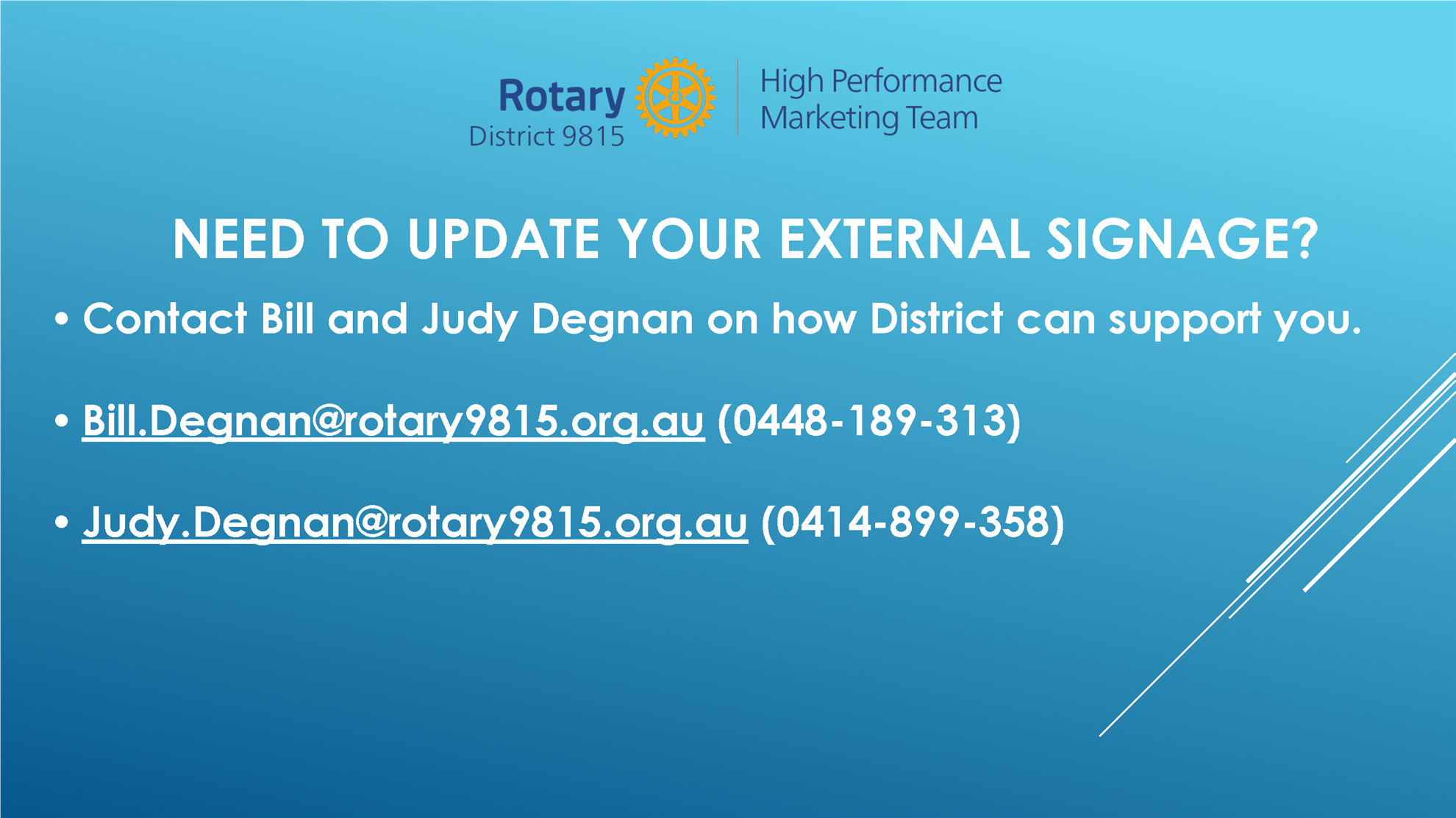 Rotary
District 9815

High Performance
Marketing Team

NEED TO UPDATE YOUR EXTERNAL SIGNAGE?

• Contact Bill and Judy Degnan on how District can support you.

• Bill.Degnan@rotary9815.org.au (0448-189-313)

• Judy.Degnan@rotary9815.org.au (0414-899-358)